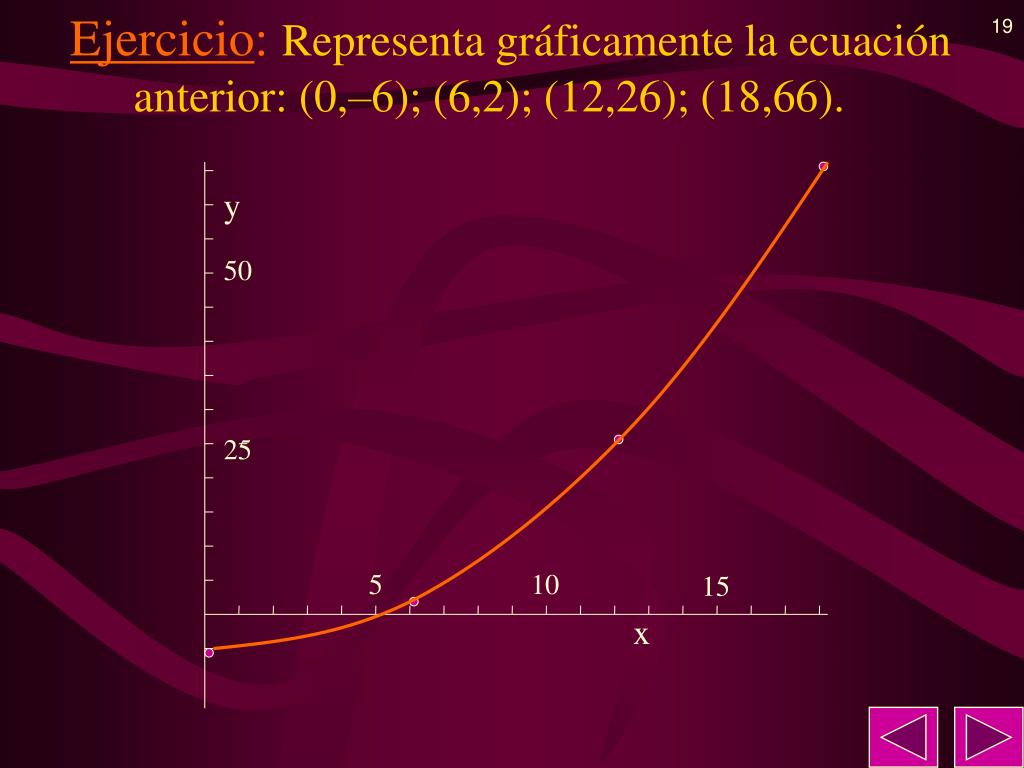 19

Ejercicio: Representa gráficamente la ecuación anterior: (0,–6); (6,2); (12,26); (18,66).

y
50
25
5
10
15
x